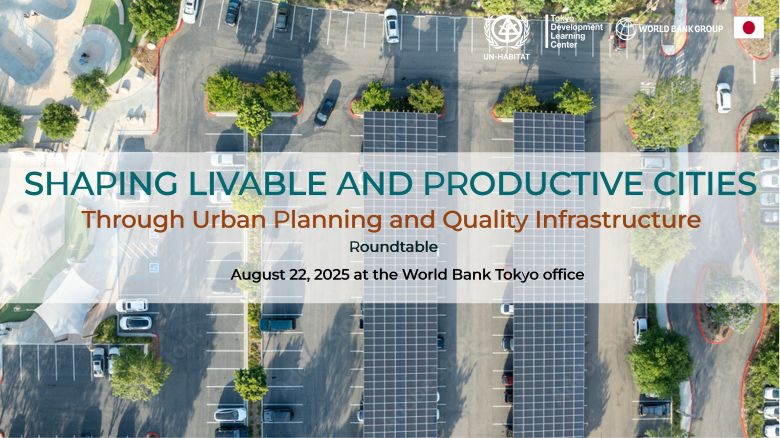 UN-HABITAT

Tokyo Development Learning Center

WORLD BANK GROUP

SHAPING LIVABLE AND PRODUCTIVE CITIES

Through Urban Planning and Quality Infrastructure

Roundtable

August 22, 2025 at the World Bank Tokyo office